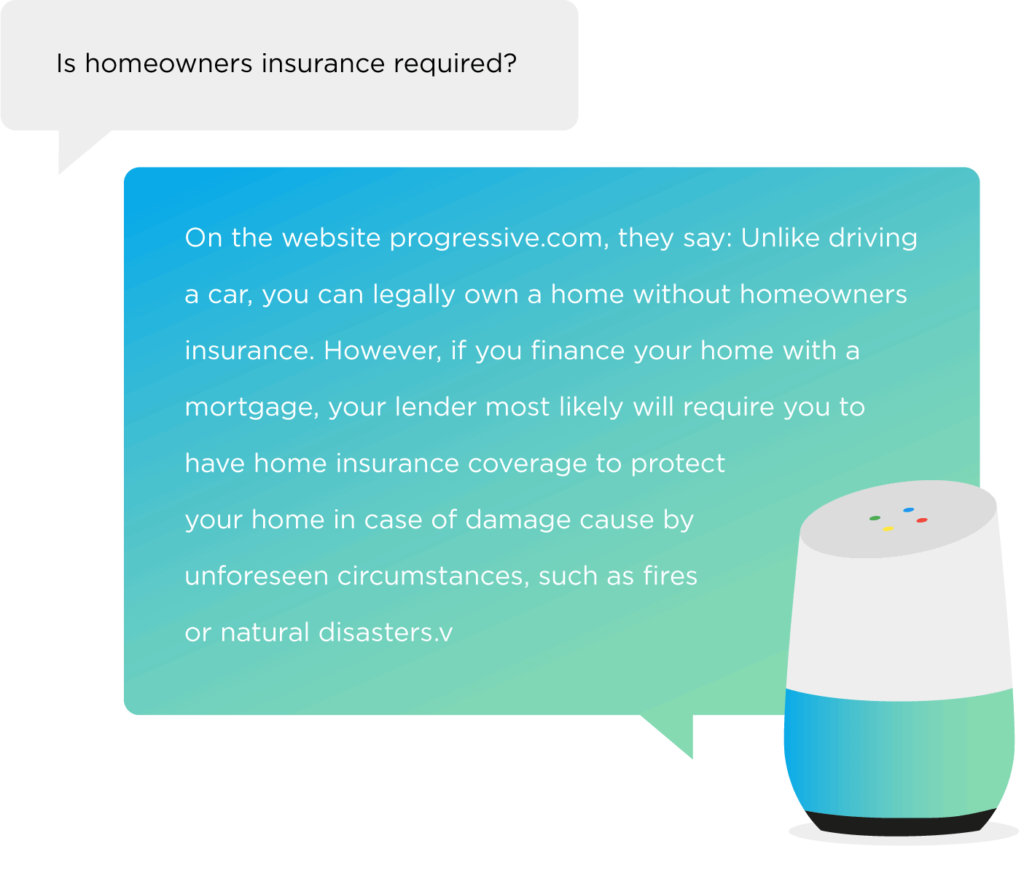 Is homeowners insurance required?

On the website progressive.com, they say: Unlike driving a car, you can legally own a home without homeowners insurance. However, if you finance your home with a mortgage, your lender most likely will require you to have home insurance coverage to protect your home in case of damage cause by unforeseen circumstances, such as fires or natural disasters.v